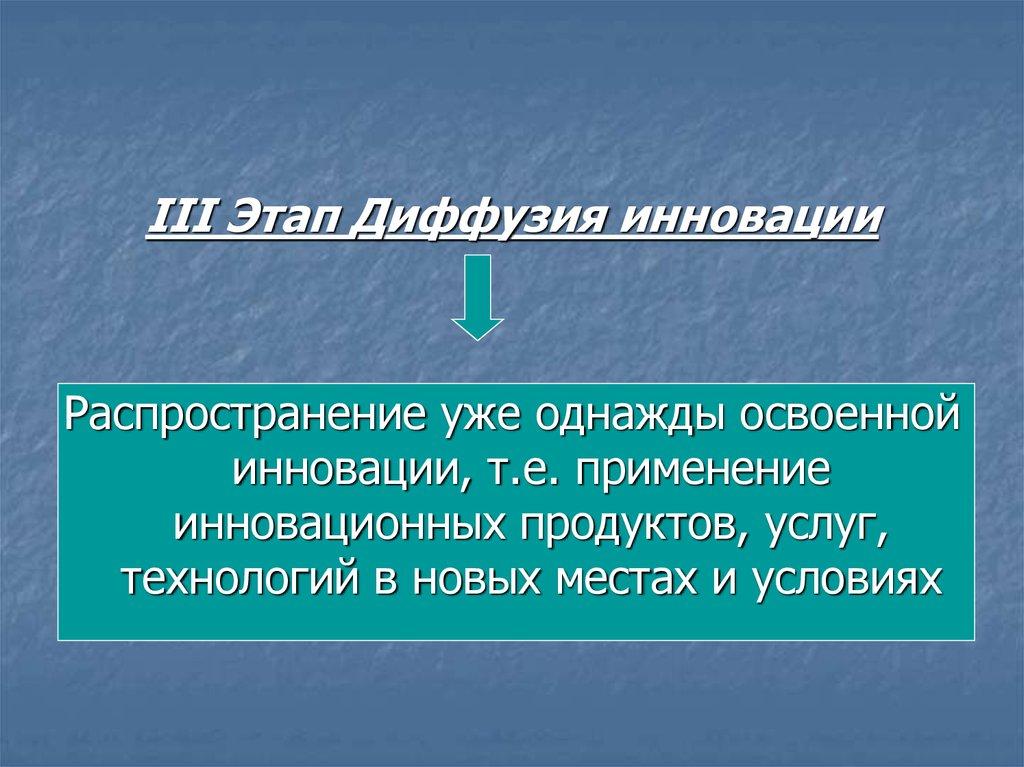 III Этап Диффузия инновации

Распространение уже однажды освоенной инновации, т.е. применение инновационных продуктов, услуг, технологий в новых местах и условиях